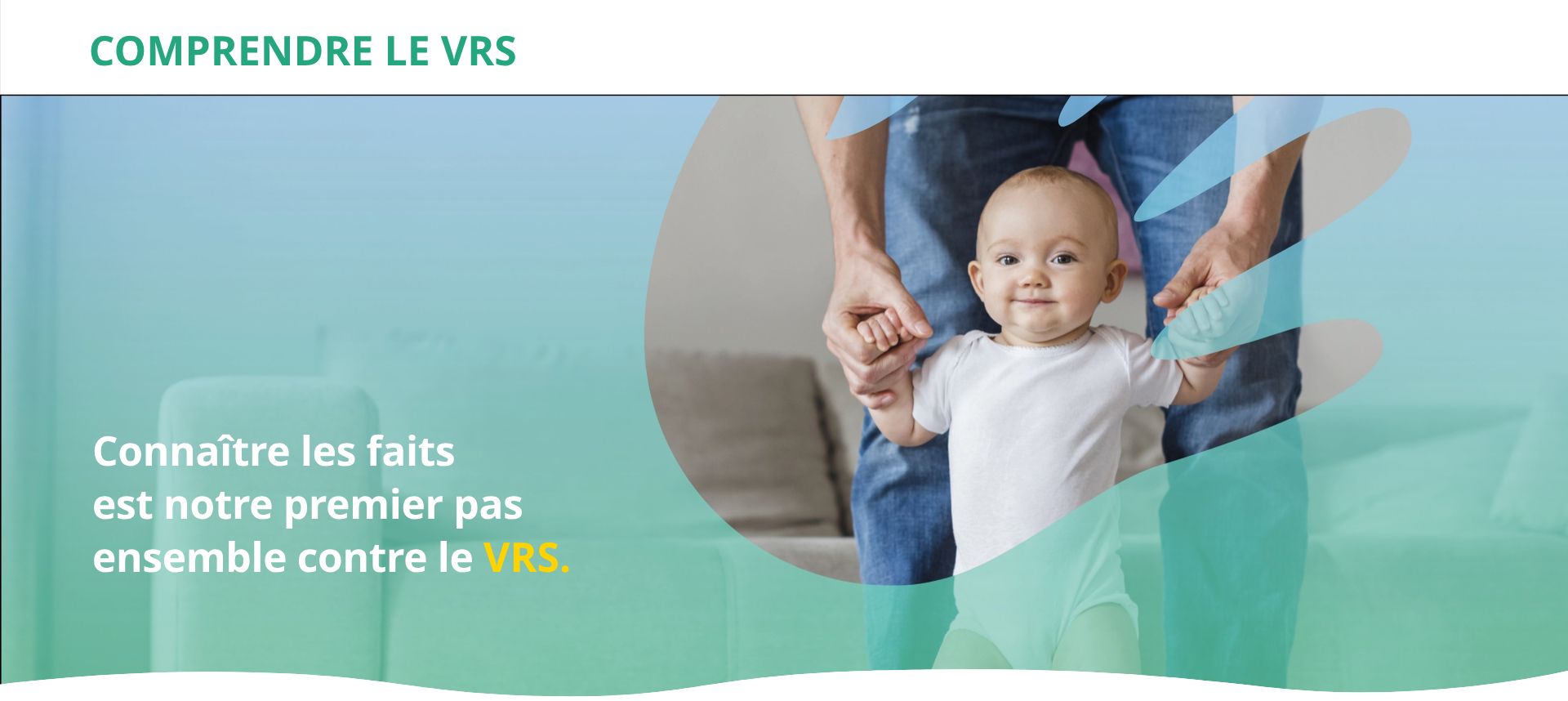 COMPRENDRE LE VRS

Connaître les faits est notre premier pas ensemble contre le VRS.